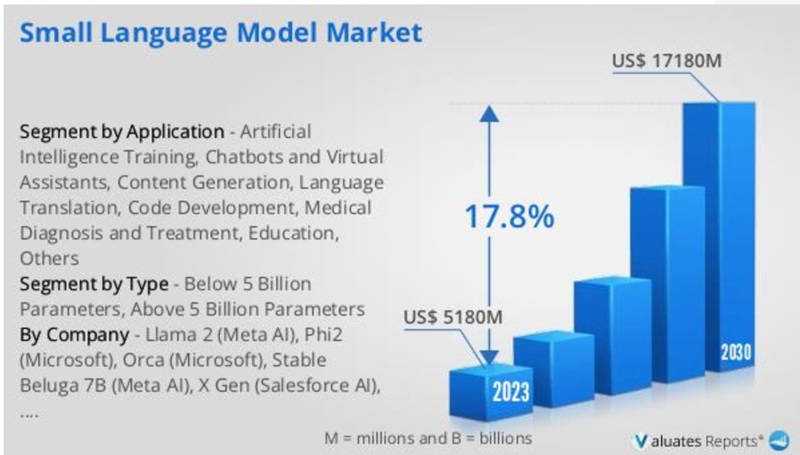 Small Language Model Market

Segment by Application - Artificial Intelligence Training, Chatbots and Virtual Assistants, Content Generation, Language Translation, Code Development, Medical Diagnosis and Treatment, Education, Others

Segment by Type - Below 5 Billion Parameters, Above 5 Billion Parameters

By Company - Llama 2 (Meta AI), Phi2 (Microsoft), Orca (Microsoft), Stable Beluga 7B (Meta AI), X Gen (Salesforce AI), ....

US$ 17180M

17.8%

US$ 5180M

2023

2030

M = millions and B = billions

Valuates Reports®